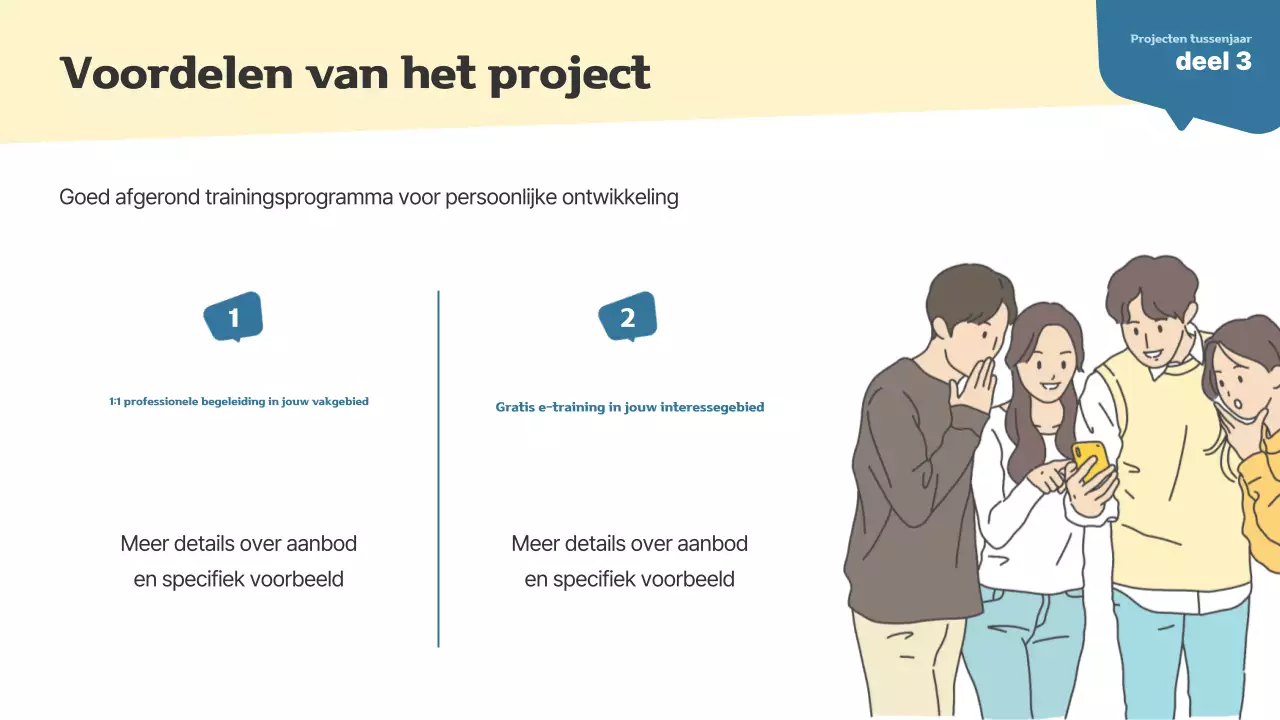 Voordelen van het project

Projecten tussenjaar
deel 3

Goed afgerond trainingsprogramma voor persoonlijke ontwikkeling

1

1:1 professionele begeleiding in jouw vakgebied

Meer details over aanbod en specifiek voorbeeld

2

Gratis e-training in jouw interessegebied

Meer details over aanbod en specifiek voorbeeld